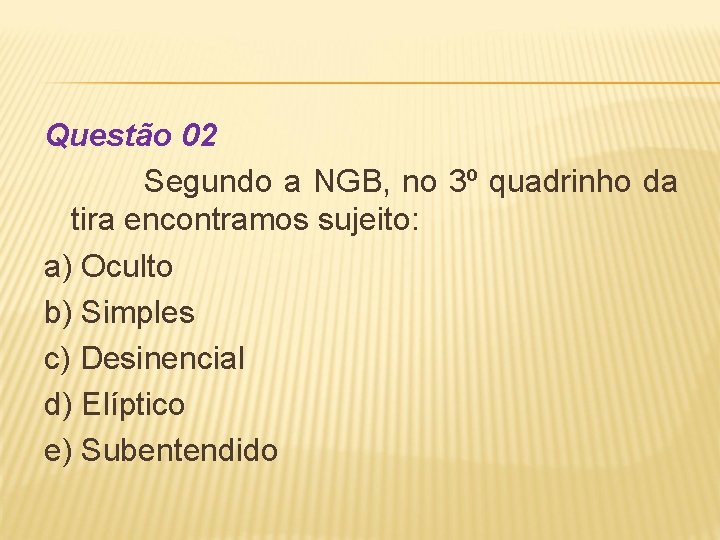 Questão 02

Segundo a NGB, no 3º quadrinho da tira encontramos sujeito:

a) Oculto
b) Simples
c) Desinencial
d) Elíptico
e) Subentendido